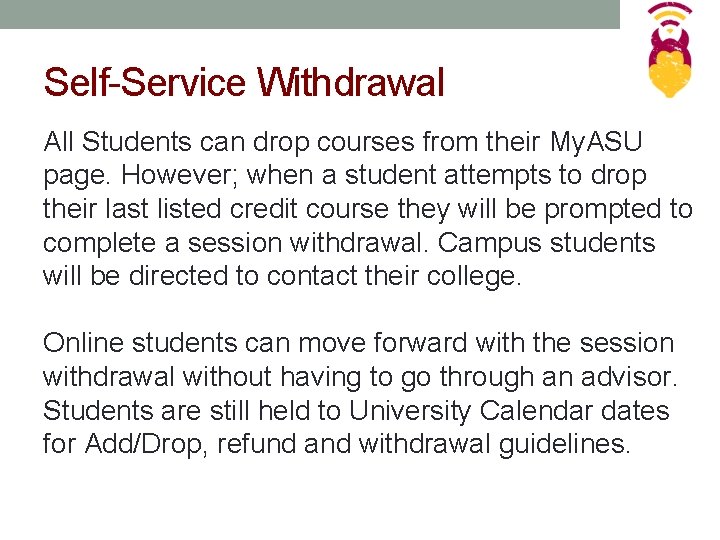 Self-Service Withdrawal

All Students can drop courses from their MyASU page. However; when a student attempts to drop their last listed credit course they will be prompted to complete a session withdrawal. Campus students will be directed to contact their college.

Online students can move forward with the session withdrawal without having to go through an advisor. Students are still held to University Calendar dates for Add/Drop, refund and withdrawal guidelines.